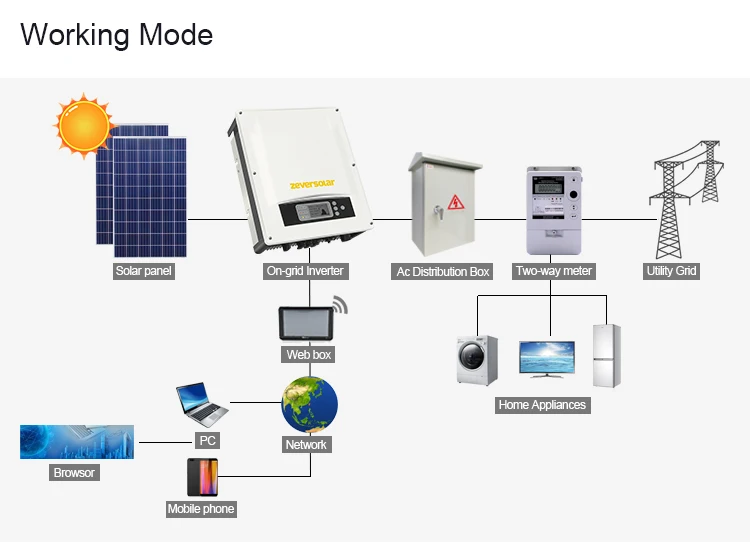 Working Mode

zeversolar

Solar panel

On-grid Inverter

Ac Distribution Box

Two-way meter

Utility Grid

Web box

Home Appliances

PC

Network

Browsor

Mobile phone